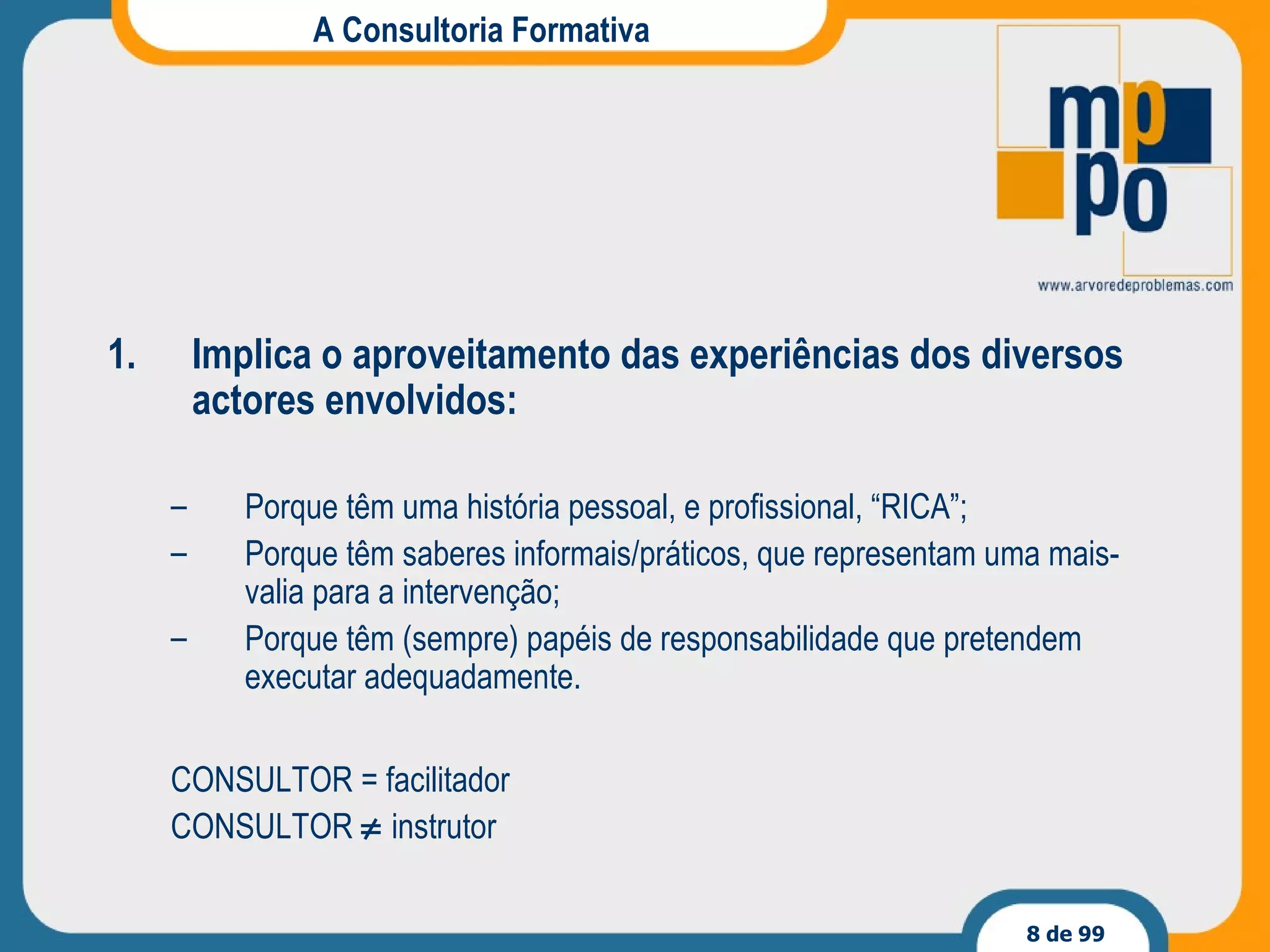 A Consultoria Formativa

mp
po

www.arvoredeproblemas.com

1. Implica o aproveitamento das experiências dos diversos actores envolvidos:

– Porque têm uma história pessoal, e profissional, “RICA”;
– Porque têm saberes informais/práticos, que representam uma mais-valia para a intervenção;
– Porque têm (sempre) papéis de responsabilidade que pretendem executar adequadamente.

CONSULTOR = facilitador
CONSULTOR $\neq$ instrutor

8 de 99